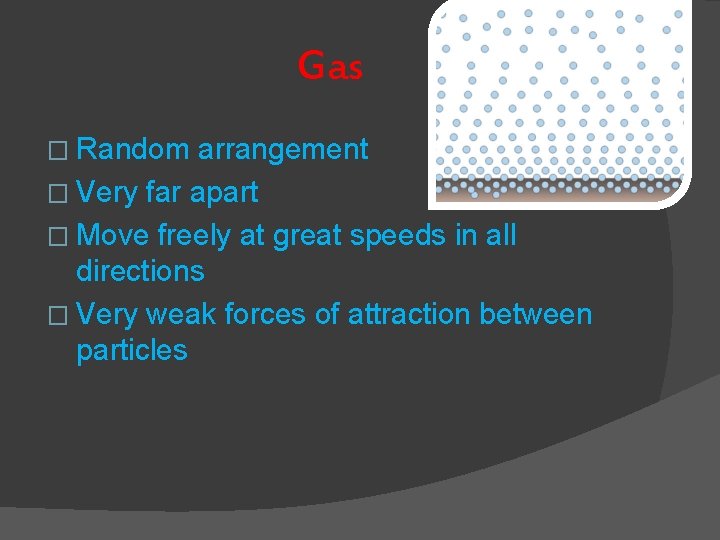 Gas

□ Random arrangement
□ Very far apart
□ Move freely at great speeds in all directions
□ Very weak forces of attraction between particles